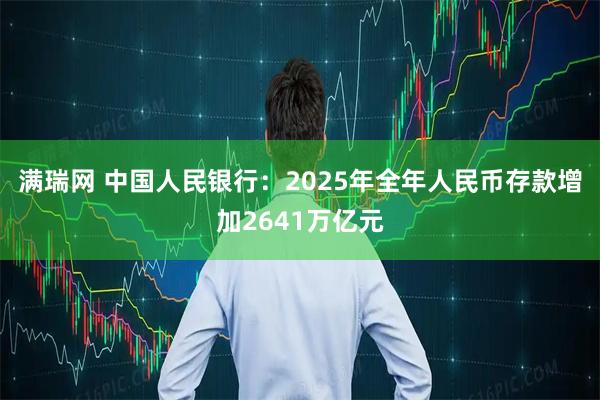 满瑞网 中国人民银行：2025年全年人民币存款增加2641万亿元